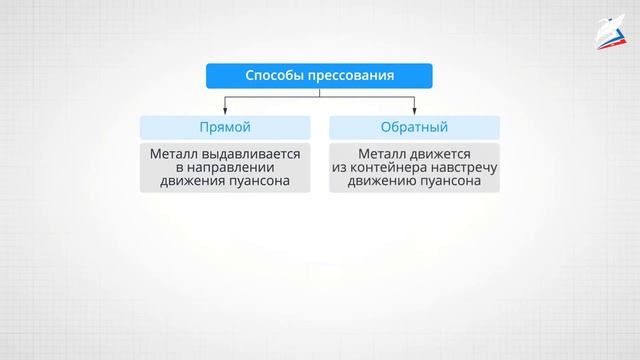 Способы прессования

Прямой

Металл выдавливается в направлении движения пуансона

Обратный

Металл движется из контейнера навстречу движению пуансона